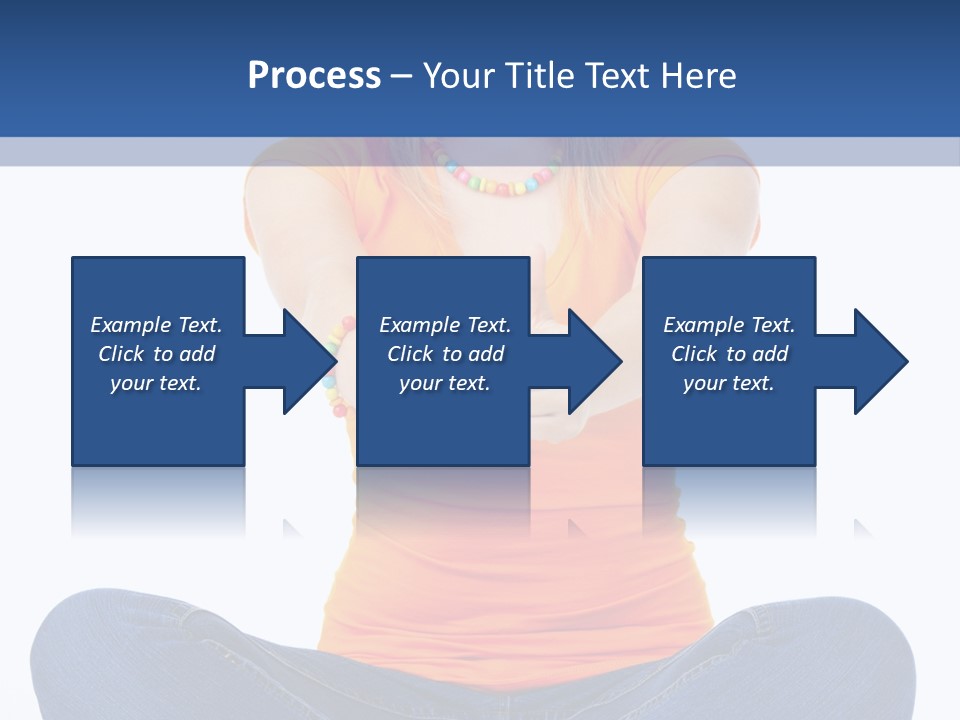 Process – Your Title Text Here

Example Text. Click to add your text.

Example Text. Click to add your text.

Example Text. Click to add your text.